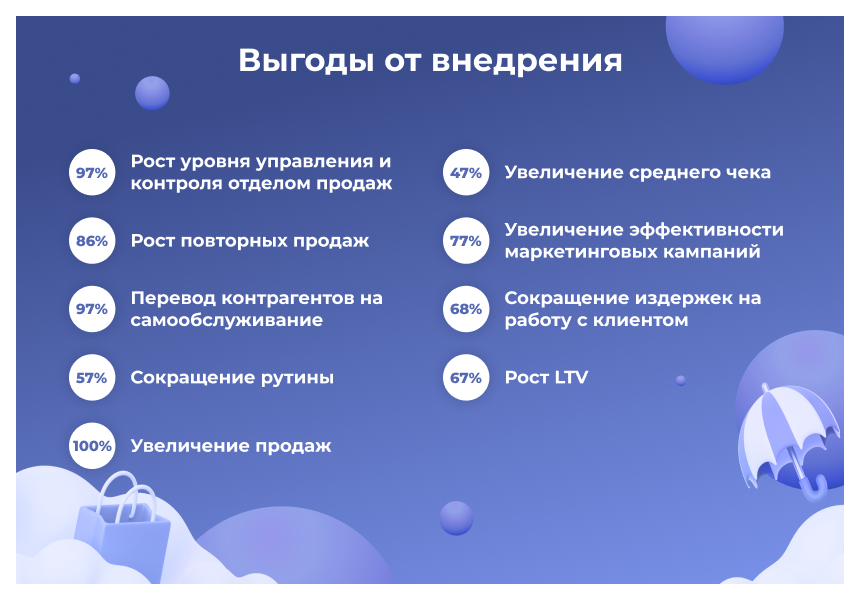 Выгоды от внедрения

97% Рост уровня управления и контроля отделом продаж

86% Рост повторных продаж

97% Перевод контрагентов на самообслуживание

57% Сокращение рутины

100% Увеличение продаж

47% Увеличение среднего чека

77% Увеличение эффективности маркетинговых кампаний

68% Сокращение издержек на работу с клиентом

67% Рост LTV